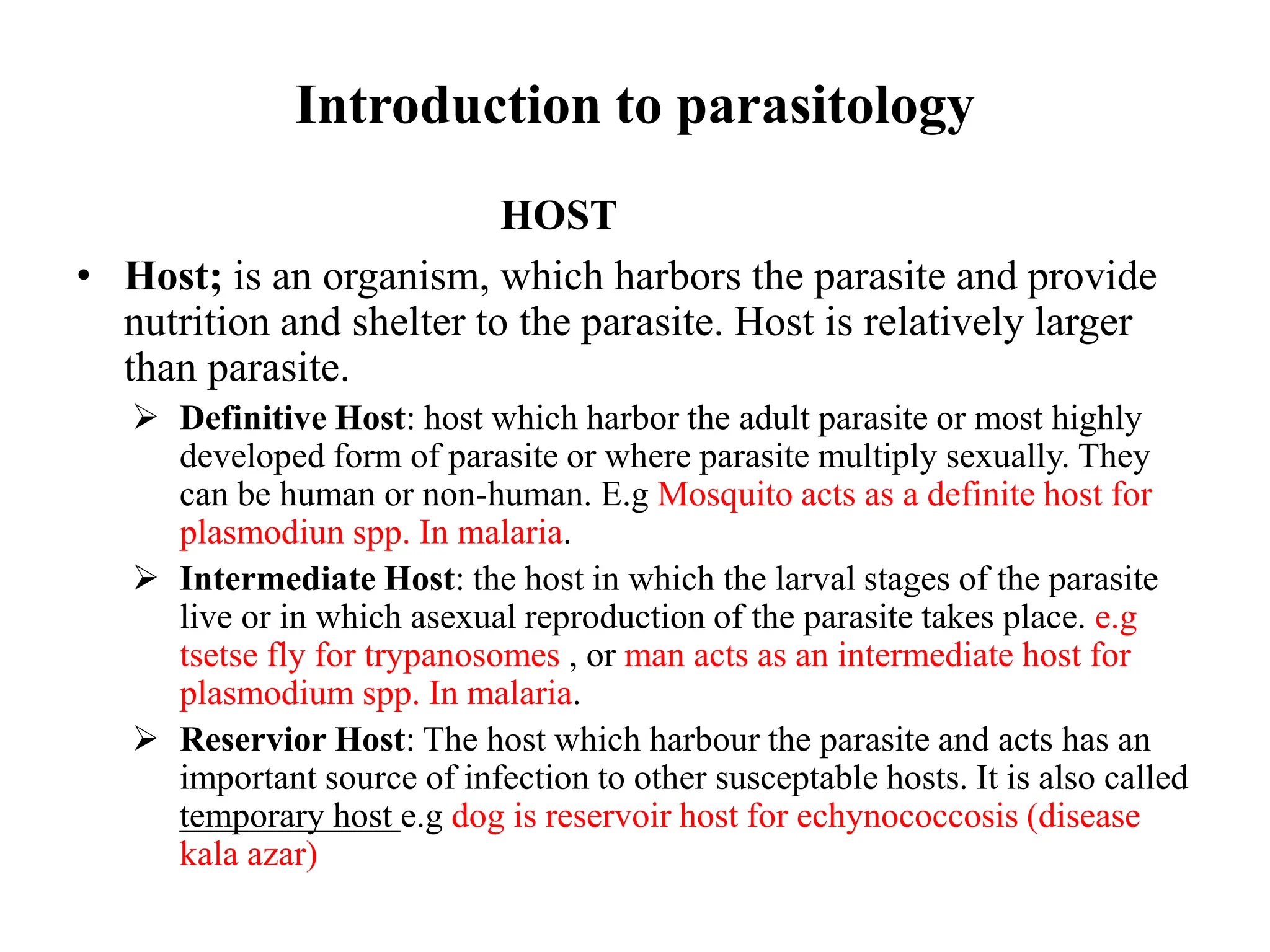 Introduction to parasitology

HOST

• Host; is an organism, which harbors the parasite and provide nutrition and shelter to the parasite. Host is relatively larger than parasite.

➢ Definitive Host: host which harbor the adult parasite or most highly developed form of parasite or where parasite multiply sexually. They can be human or non-human. E.g Mosquito acts as a definite host for plasmodiun spp. In malaria.

➢ Intermediate Host: the host in which the larval stages of the parasite live or in which asexual reproduction of the parasite takes place. e.g tsetse fly for trypanosomes , or man acts as an intermediate host for plasmodium spp. In malaria.

➢ Reservior Host: The host which harbour the parasite and acts has an important source of infection to other susceptable hosts. It is also called temporary host e.g dog is reservoir host for echynococcosis (disease kala azar)